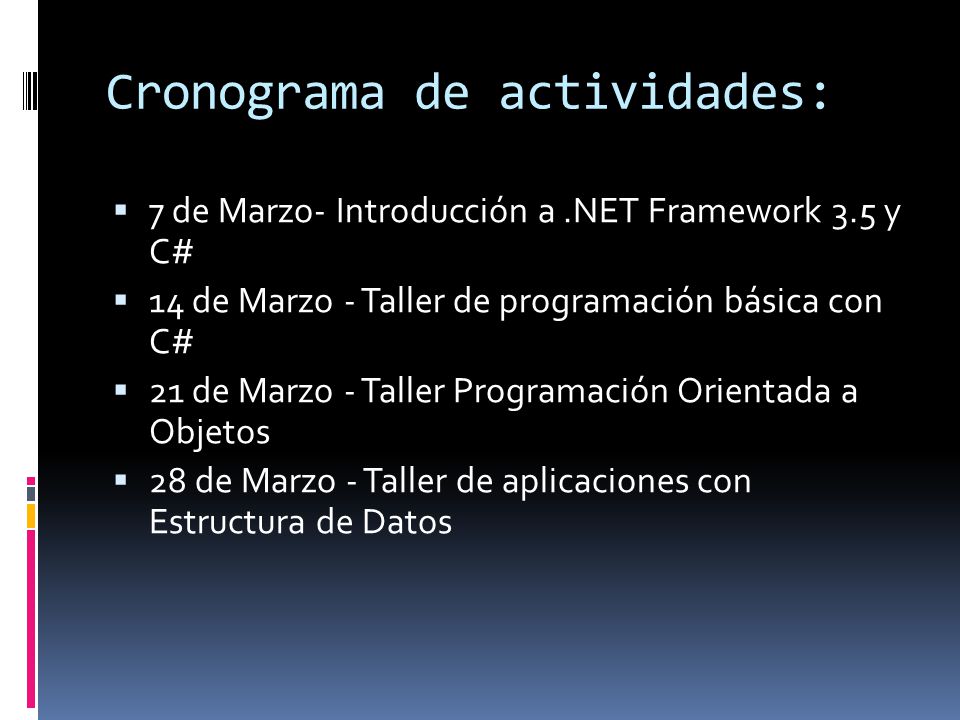 Cronograma de actividades:

▪ 7 de Marzo- Introducción a .NET Framework 3.5 y C#
▪ 14 de Marzo - Taller de programación básica con C#
▪ 21 de Marzo - Taller Programación Orientada a Objetos
▪ 28 de Marzo - Taller de aplicaciones con Estructura de Datos